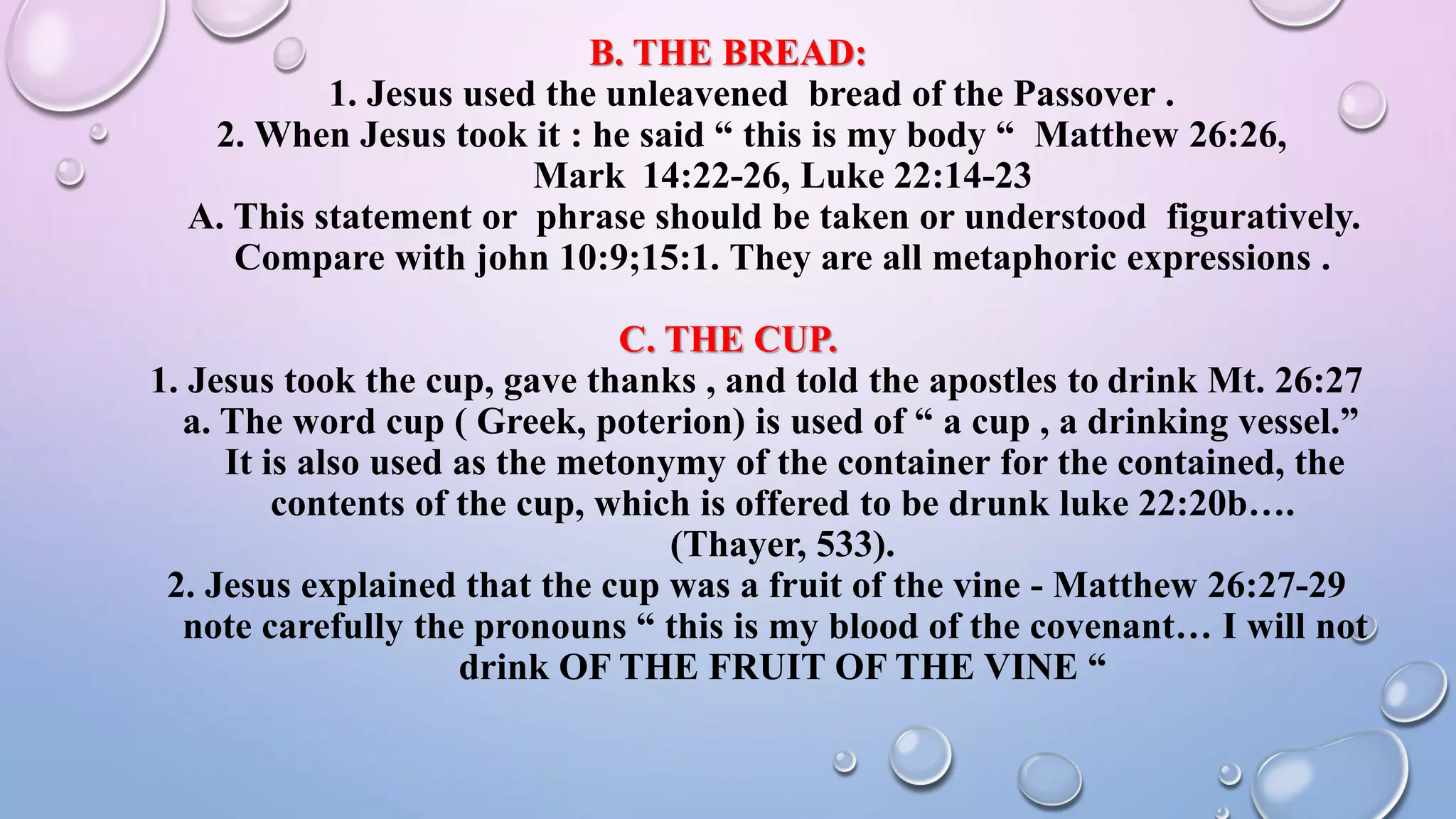 B. THE BREAD:
1. Jesus used the unleavened bread of the Passover .
2. When Jesus took it : he said “ this is my body “ Matthew 26:26, Mark 14:22-26, Luke 22:14-23
A. This statement or phrase should be taken or understood figuratively. Compare with john 10:9;15:1. They are all metaphoric expressions .

C. THE CUP.
1. Jesus took the cup, gave thanks , and told the apostles to drink Mt. 26:27
a. The word cup ( Greek, poterion) is used of “ a cup , a drinking vessel.” It is also used as the metonymy of the container for the contained, the contents of the cup, which is offered to be drunk luke 22:20b…. (Thayer, 533).
2. Jesus explained that the cup was a fruit of the vine - Matthew 26:27-29 note carefully the pronouns “ this is my blood of the covenant… I will not drink OF THE FRUIT OF THE VINE “